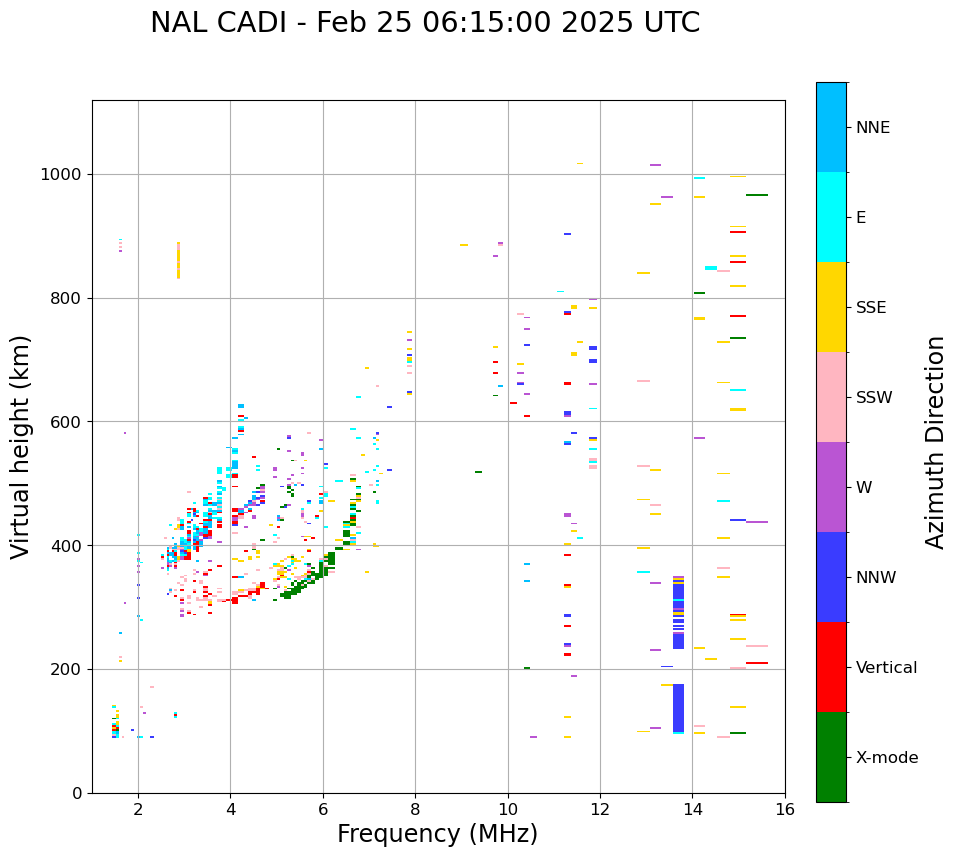 NAL CADI - Feb 25 06:15:00 2025 UTC

Virtual height (km)

1000
800
600
400
200
0

2
4
6
8
10
12
14
16

Frequency (MHz)

NNE
E
SSE
SSW
W
NNW
Vertical
X-mode

Azimuth Direction